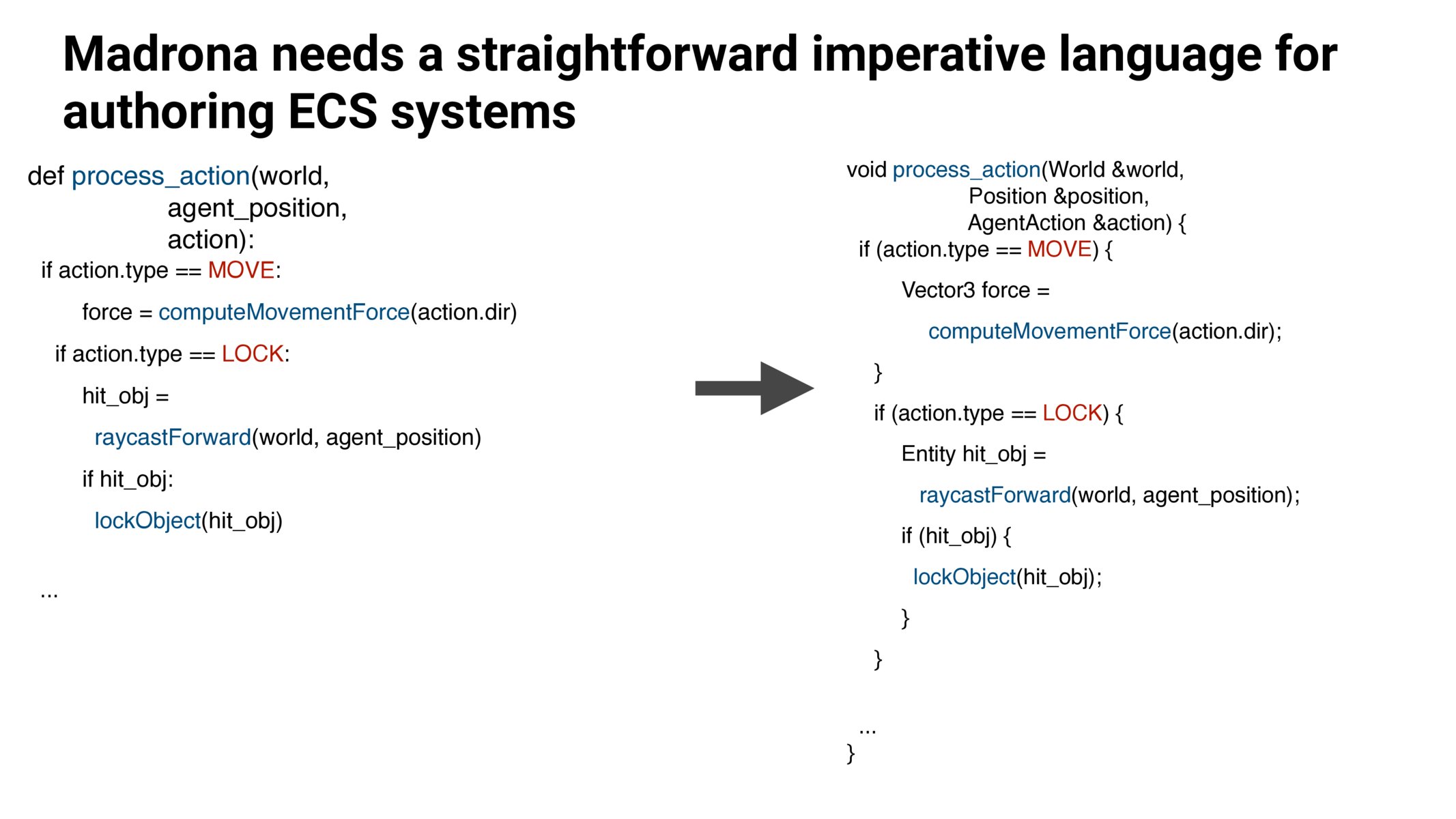 Madrona needs a straightforward imperative language for authoring ECS systems

def process_action(world,
                agent_position,
                action):
  if action.type == MOVE:
      force = computeMovementForce(action.dir)
   if action.type == LOCK:
      hit_obj =
        raycastForward(world, agent_position)
      if hit_obj:
        lockObject(hit_obj)

  ...

void process_action(World &world,
                Position &position,
                AgentAction &action) {
  if (action.type == MOVE) {
      Vector3 force =
        computeMovementForce(action.dir);
   }
   if (action.type == LOCK) {
      Entity hit_obj =
        raycastForward(world, agent_position);
      if (hit_obj) {
        lockObject(hit_obj);
      }
   }

  ...
}